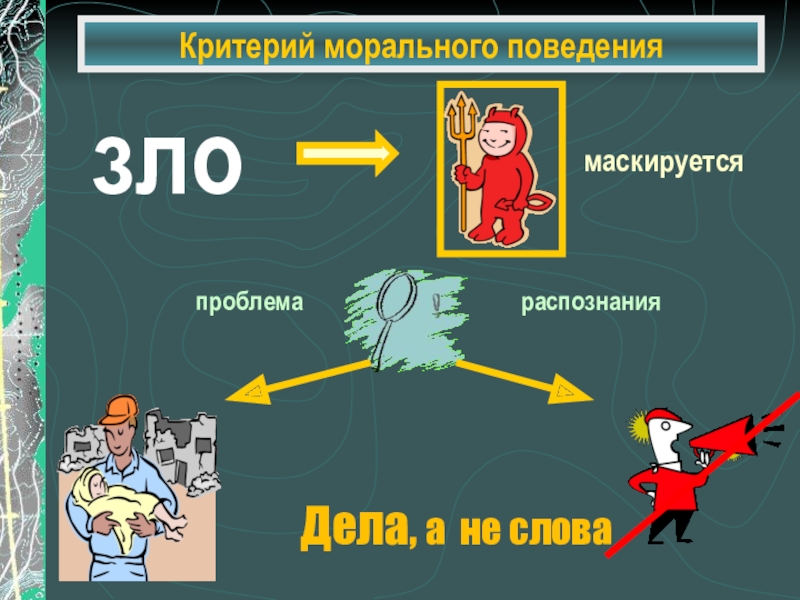 Критерий морального поведения

ЗЛО

маскируется

проблема

распознания

Дела, а не слова